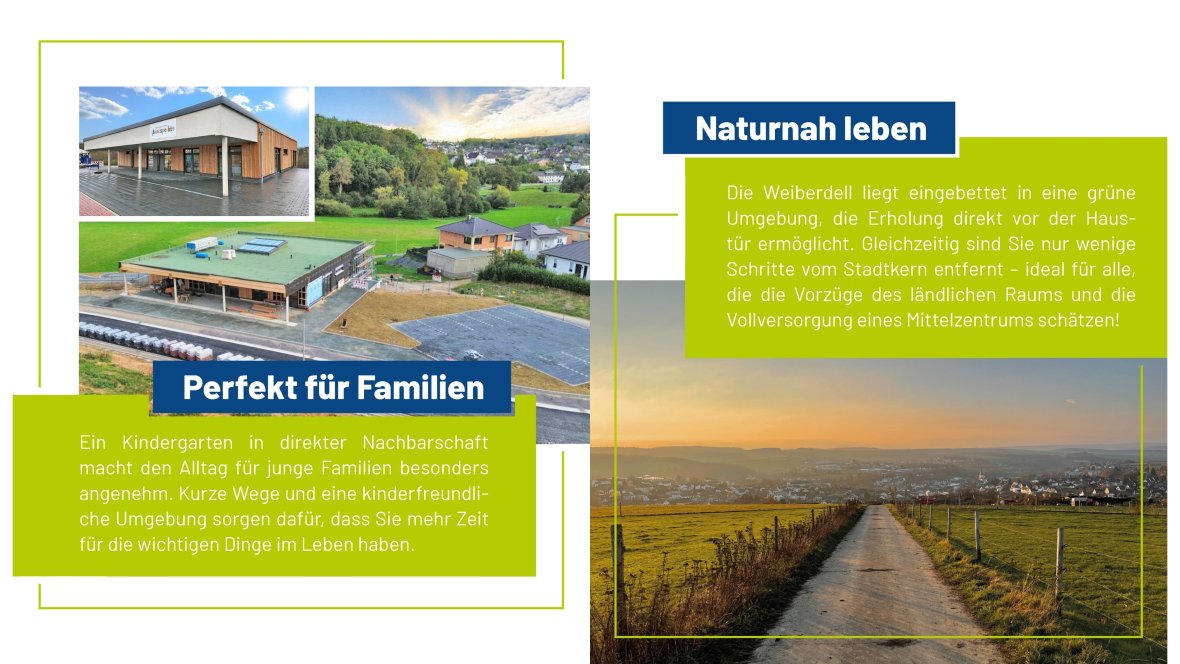 Perfekt für Familien

Ein Kindergarten in direkter Nachbarschaft macht den Alltag für junge Familien besonders angenehm. Kurze Wege und eine kinderfreundliche Umgebung sorgen dafür, dass Sie mehr Zeit für die wichtigen Dinge im Leben haben.

Naturnah leben

Die Weiberdell liegt eingebettet in eine grüne Umgebung, die Erholung direkt vor der Haustür ermöglicht. Gleichzeitig sind Sie nur wenige Schritte vom Stadtkern entfernt – ideal für alle, die die Vorzüge des ländlichen Raums und die Vollversorgung eines Mittelzentrums schätzen!